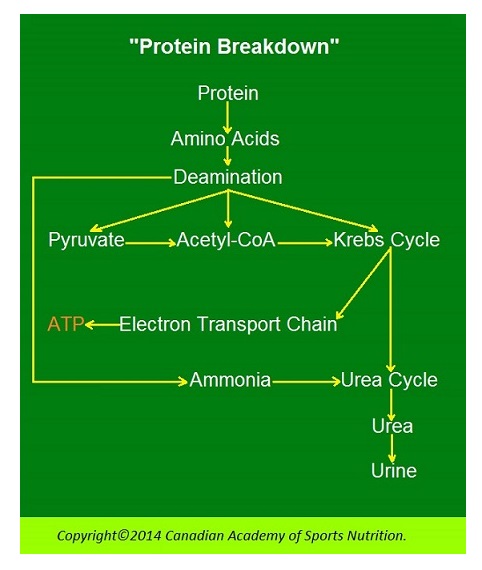 "Protein Breakdown"

Protein

Amino Acids

Deamination

Pyruvate

Acetyl-CoA

Krebs Cycle

ATP

Electron Transport Chain

Ammonia

Urea Cycle

Urea

Urine

Copyright©2014 Canadian Academy of Sports Nutrition.